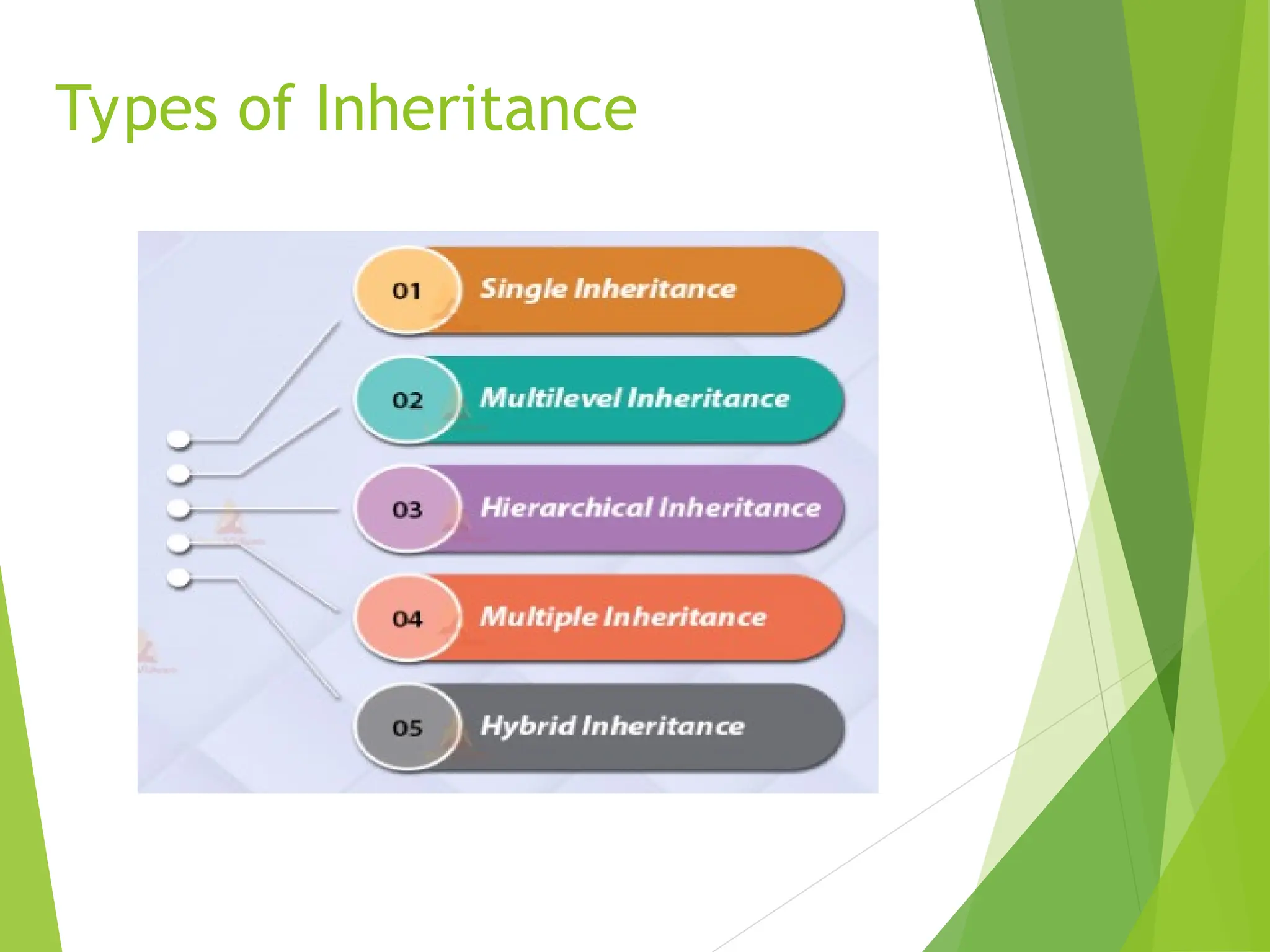 Types of Inheritance

01 Single Inheritance

02 Multilevel Inheritance

03 Hierarchical Inheritance

04 Multiple Inheritance

05 Hybrid Inheritance